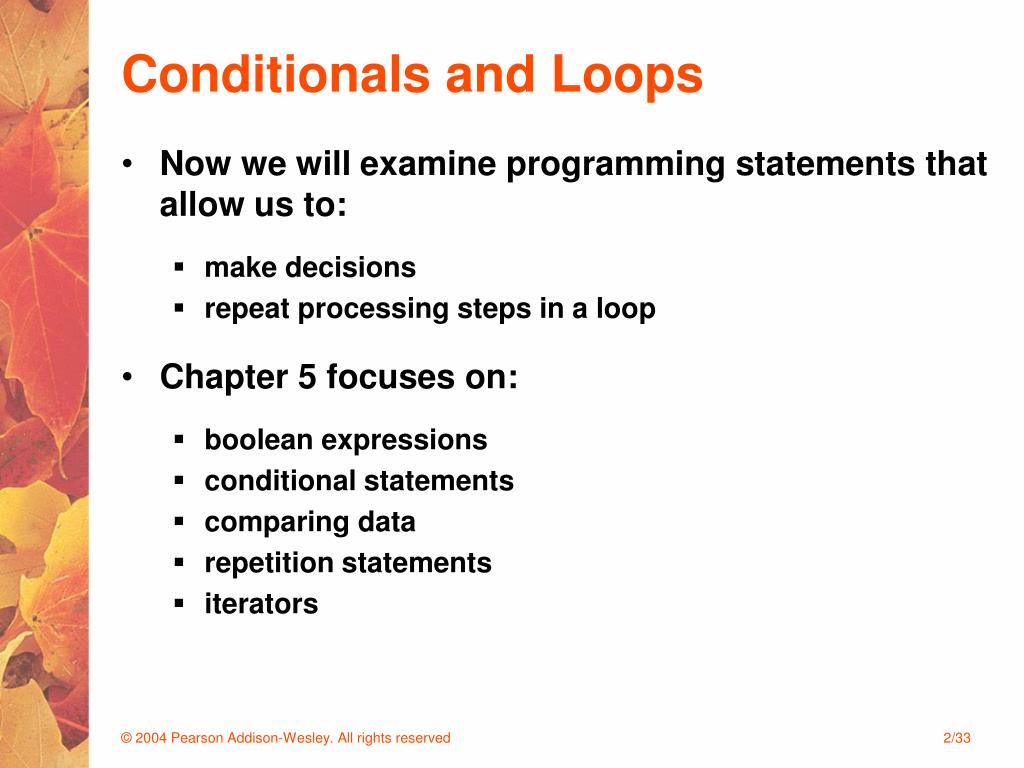 Conditionals and Loops

• Now we will examine programming statements that allow us to:

 ▪ make decisions
 ▪ repeat processing steps in a loop

• Chapter 5 focuses on:

 ▪ boolean expressions
 ▪ conditional statements
 ▪ comparing data
 ▪ repetition statements
 ▪ iterators

© 2004 Pearson Addison-Wesley. All rights reserved

2/33